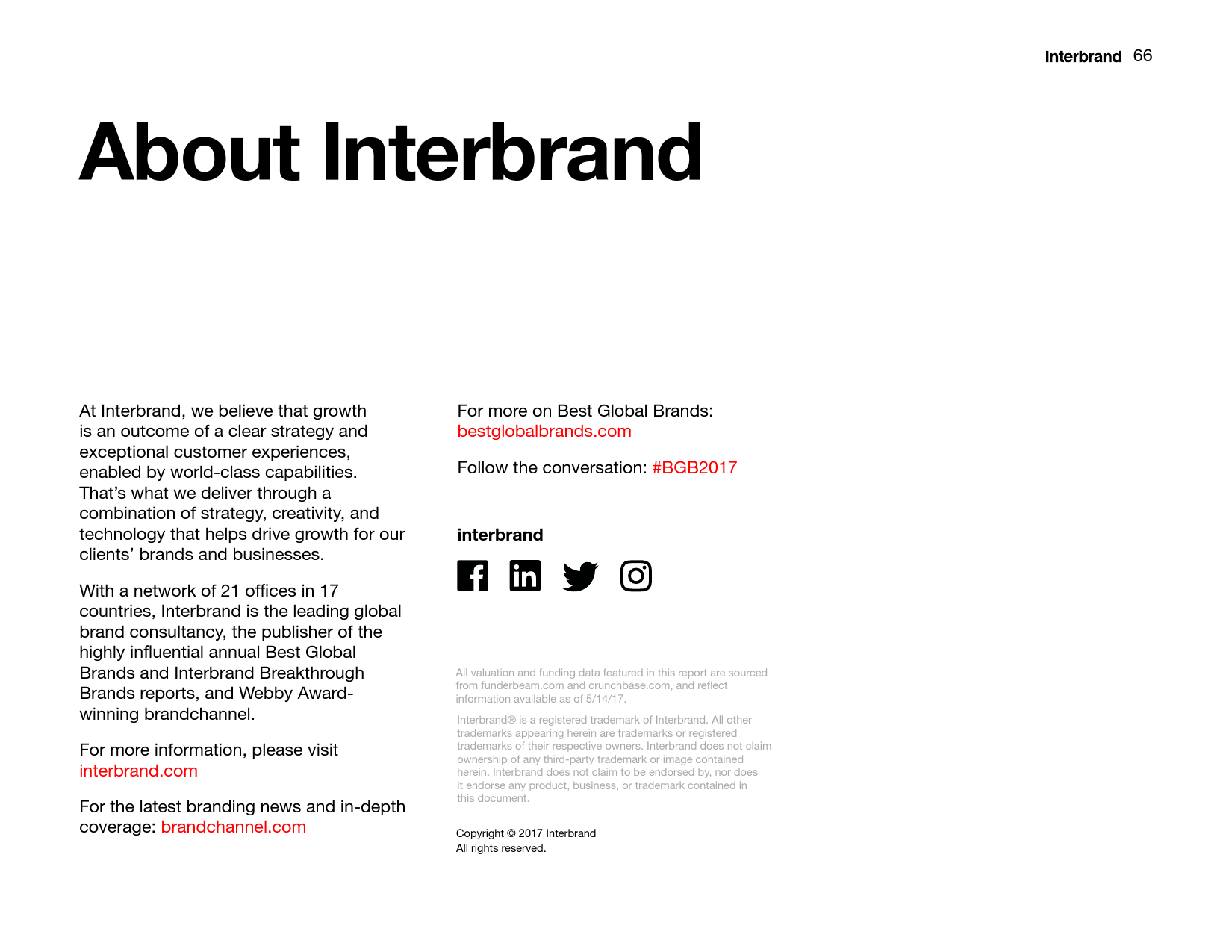 Interbrand 66

About Interbrand

At Interbrand, we believe that growth is an outcome of a clear strategy and exceptional customer experiences, enabled by world-class capabilities. That's what we deliver through a combination of strategy, creativity, and technology that helps drive growth for our clients' brands and businesses.

With a network of 21 offices in 17 countries, Interbrand is the leading global brand consultancy, the publisher of the highly influential annual Best Global Brands and Interbrand Breakthrough Brands reports, and Webby Award-winning brandchannel.

For more information, please visit interbrand.com

For the latest branding news and in-depth coverage: brandchannel.com

For more on Best Global Brands: bestglobalbrands.com

Follow the conversation: #BGB2017

interbrand

All valuation and funding data featured in this report are sourced from funderbeam.com and crunchbase.com, and reflect information available as of 5/14/17.

Interbrand® is a registered trademark of Interbrand. All other trademarks appearing herein are trademarks or registered trademarks of their respective owners. Interbrand does not claim ownership of any third-party trademark or image contained herein. Interbrand does not claim to be endorsed by, nor does it endorse any product, business, or trademark contained in this document.

Copyright © 2017 Interbrand
All rights reserved.